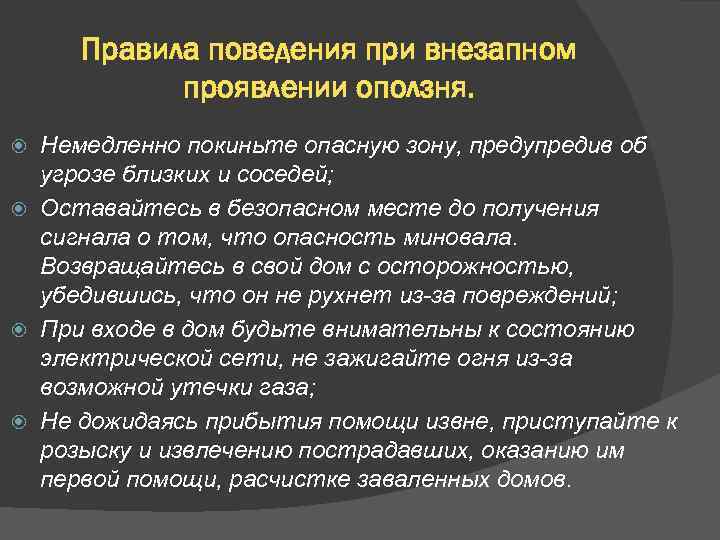 Правила поведения при внезапном проявлении оползня.

Немедленно покиньте опасную зону, предупредив об угрозе близких и соседей;

Оставайтесь в безопасном месте до получения сигнала о том, что опасность миновала. Возвращайтесь в свой дом с осторожностью, убедившись, что он не рухнет из-за повреждений;

При входе в дом будьте внимательны к состоянию электрической сети, не зажигайте огня из-за возможной утечки газа;

Не дожидаясь прибытия помощи извне, приступайте к розыску и извлечению пострадавших, оказанию им первой помощи, расчистке заваленных домов.